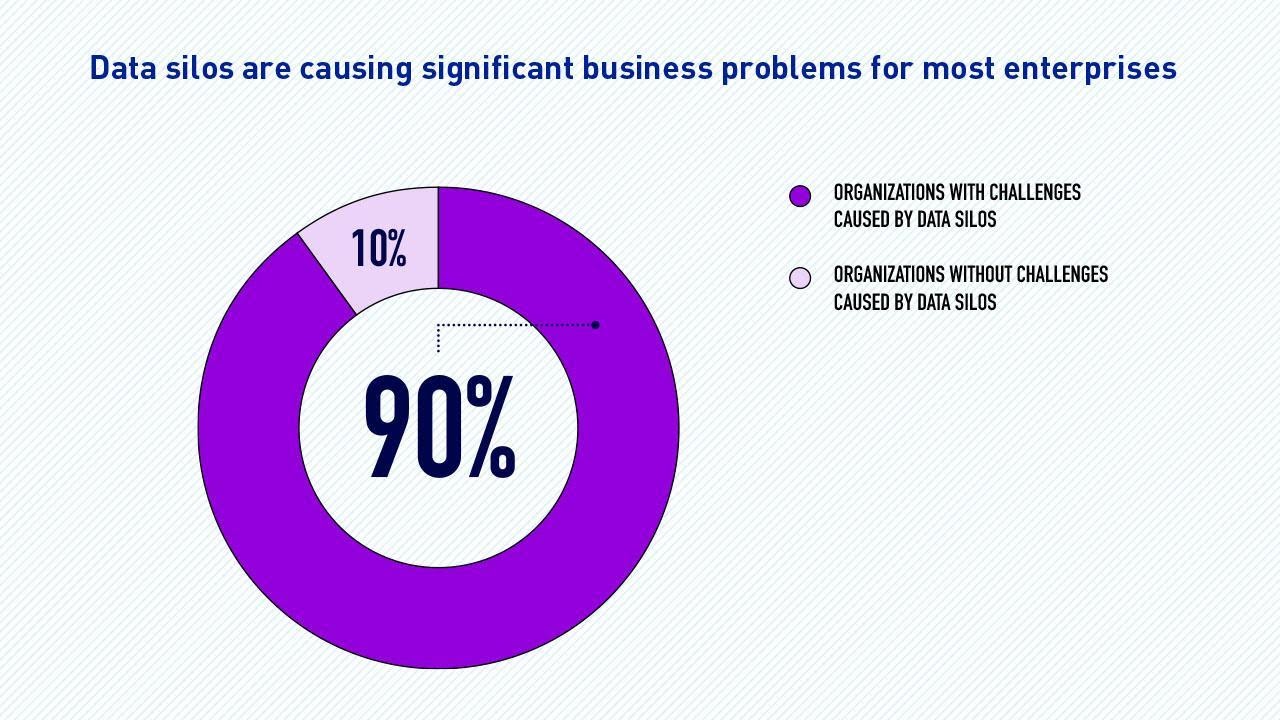 Data silos are causing significant business problems for most enterprises

10%

90%

ORGANIZATIONS WITH CHALLENGES CAUSED BY DATA SILOS

ORGANIZATIONS WITHOUT CHALLENGES CAUSED BY DATA SILOS